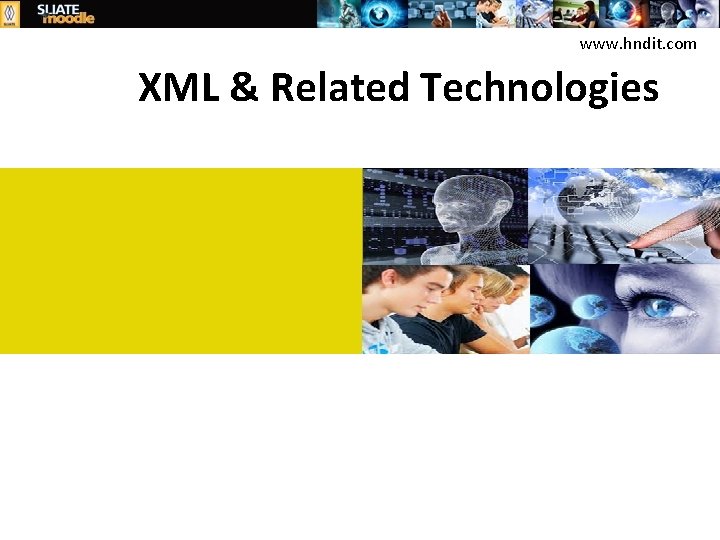 SLIATE moodle

www.hndit.com

XML & Related Technologies